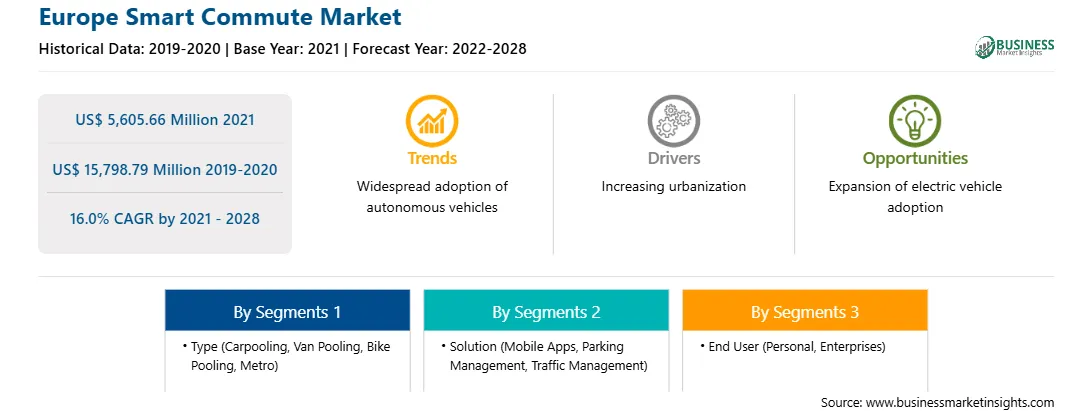 Europe Smart Commute Market

Historical Data: 2019-2020 | Base Year: 2021 | Forecast Year: 2022-2028

BUSINESS
Market Insights

US$ 5,605.66 Million 2021

US$ 15,798.79 Million 2019-2020

16.0% CAGR by 2021 - 2028

Trends
Widespread adoption of autonomous vehicles

Drivers
Increasing urbanization

Opportunities
Expansion of electric vehicle adoption

By Segments 1
• Type (Carpooling, Van Pooling, Bike Pooling, Metro)

By Segments 2
• Solution (Mobile Apps, Parking Management, Traffic Management)

By Segments 3
• End User (Personal, Enterprises)

Source: www.businessmarketinsights.com